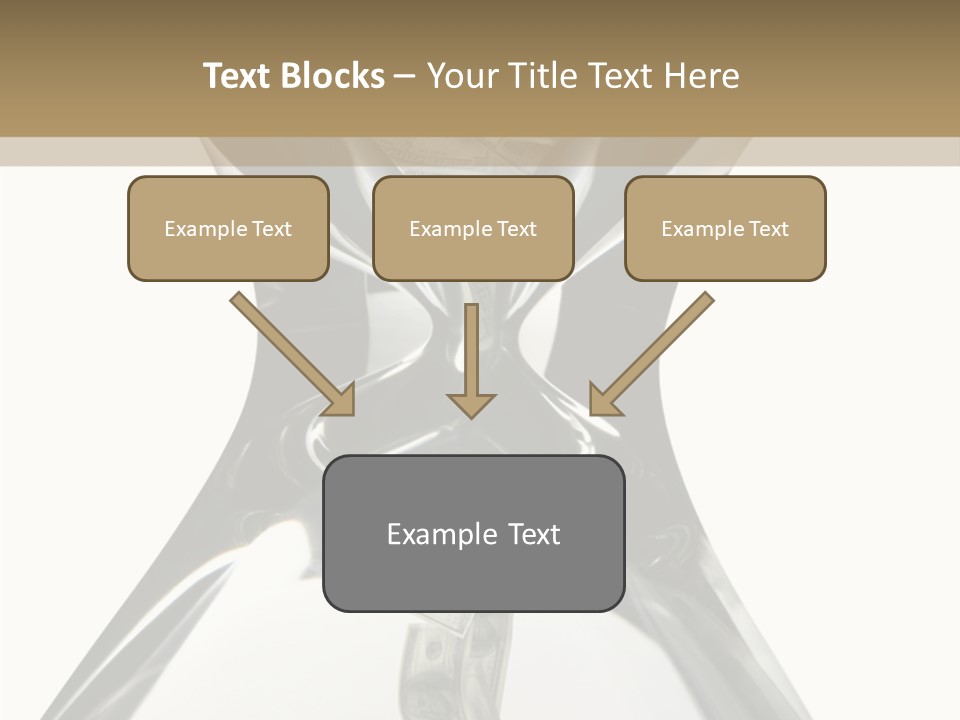 Text Blocks – Your Title Text Here

Example Text

Example Text

Example Text

Example Text